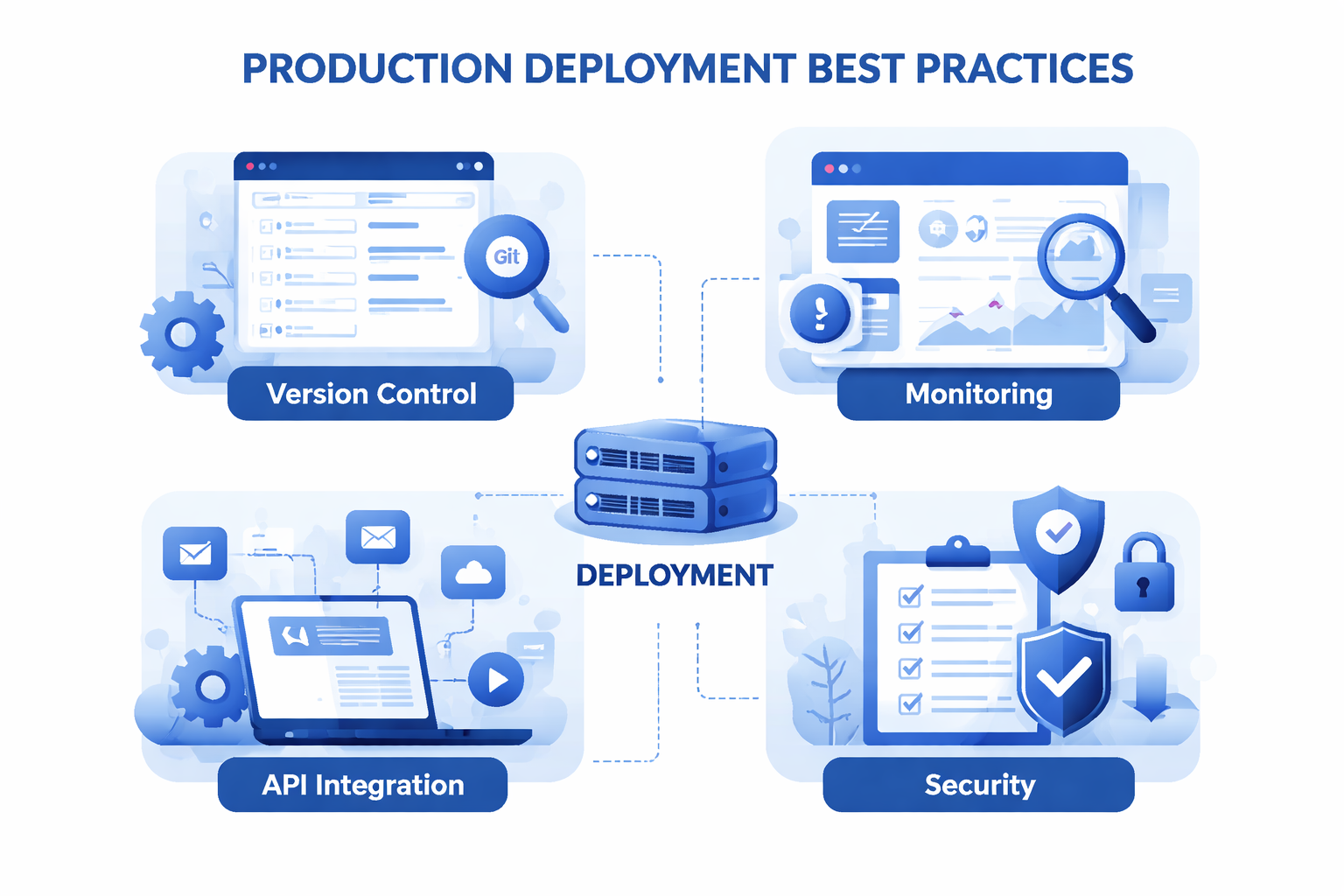 PRODUCTION DEPLOYMENT BEST PRACTICES

Git

Version Control

Monitoring

DEPLOYMENT

API Integration

Security